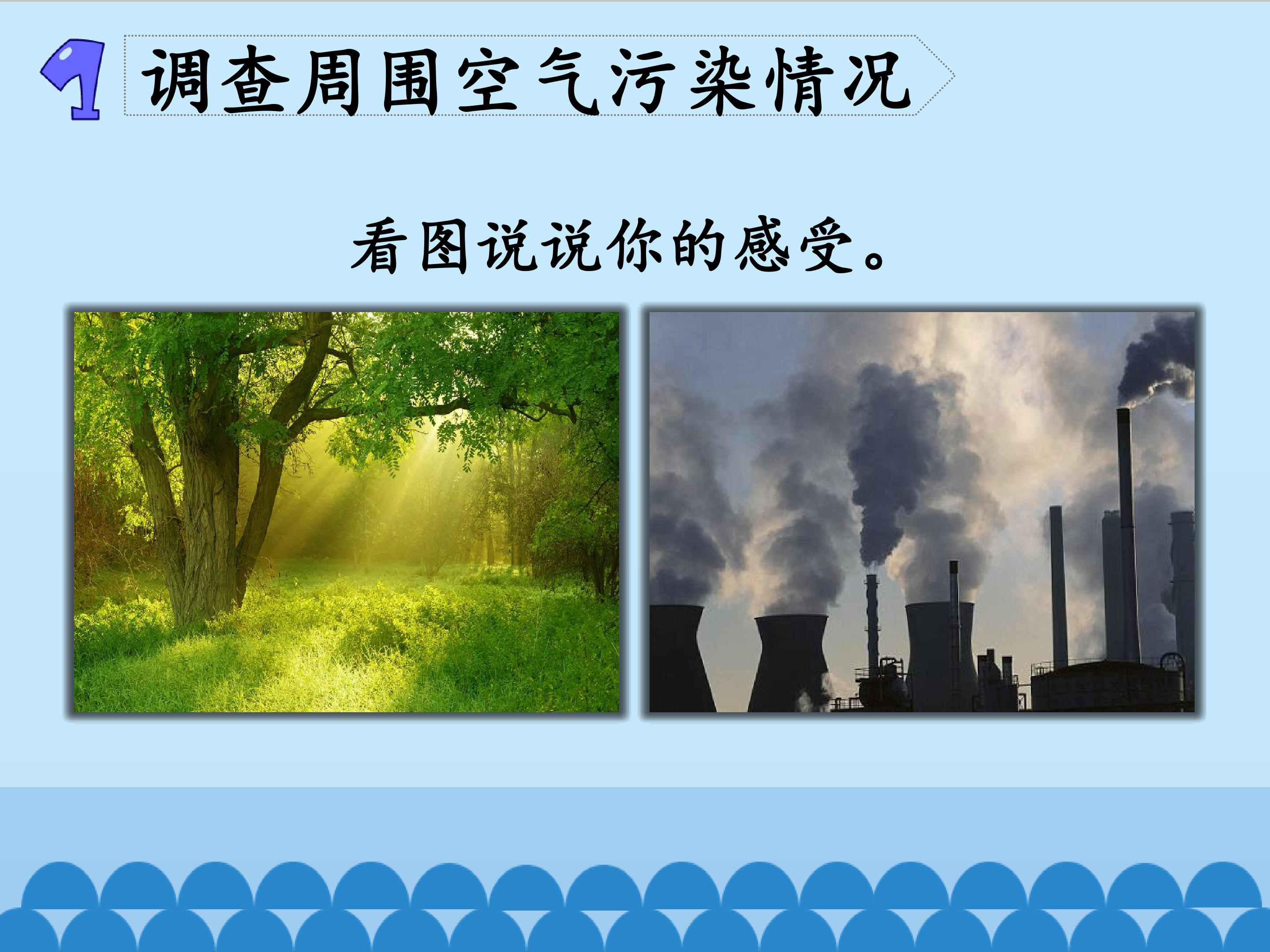 1 调查周围空气污染情况

看图说说你的感受。